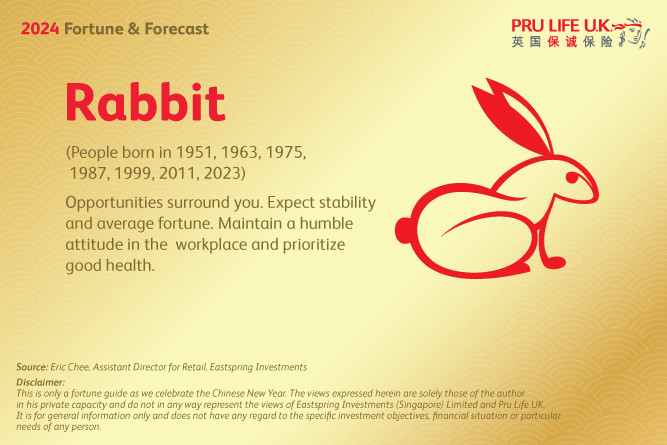 2024 Fortune & Forecast

PRU LIFE U.K.
英国保诚保险

Rabbit

(People born in 1951, 1963, 1975, 1987, 1999, 2011, 2023)

Opportunities surround you. Expect stability and average fortune. Maintain a humble attitude in the workplace and prioritize good health.

Source: Eric Chee, Assistant Director for Retail, Eastspring Investments

Disclaimer:
This is only a fortune guide as we celebrate the Chinese New Year. The views expressed herein are solely those of the author in his private capacity and do not in any way represent the views of Eastspring Investments (Singapore) Limited and Pru Life UK. It is for general information only and does not have any regard to the specific investment objectives, financial situation or particular needs of any person.